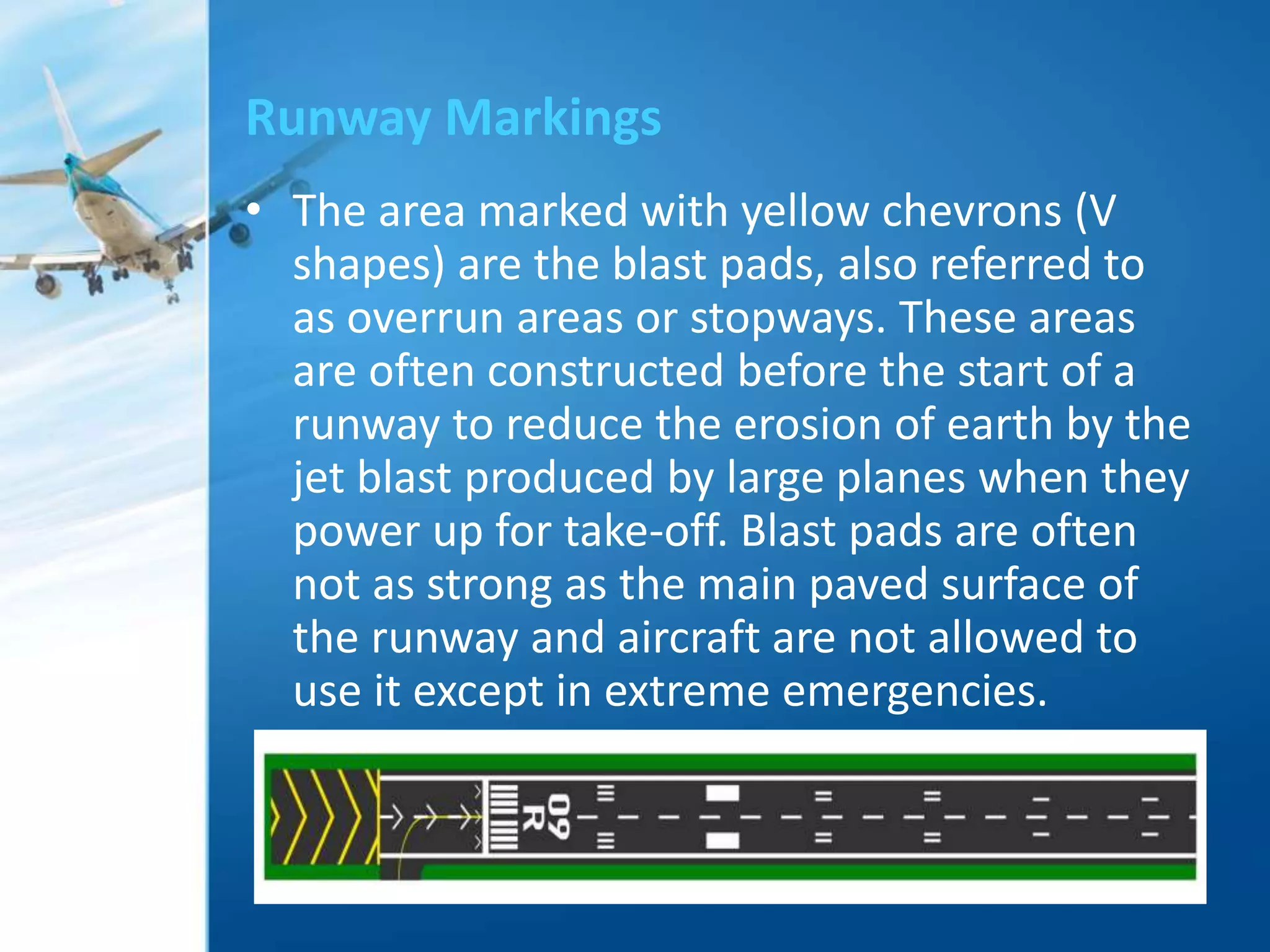 Runway Markings

• The area marked with yellow chevrons (V shapes) are the blast pads, also referred to as overrun areas or stopways. These areas are often constructed before the start of a runway to reduce the erosion of earth by the jet blast produced by large planes when they power up for take-off. Blast pads are often not as strong as the main paved surface of the runway and aircraft are not allowed to use it except in extreme emergencies.

09
R